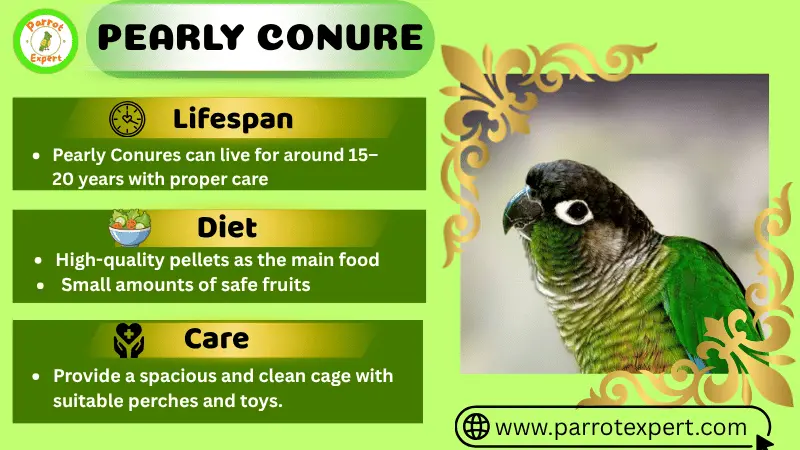 Parrot Expert

PEARLY CONURE

Lifespan

• Pearly Conures can live for around 15–20 years with proper care

Diet

• High-quality pellets as the main food
• Small amounts of safe fruits

Care

• Provide a spacious and clean cage with suitable perches and toys.

www.parrotexpert.com